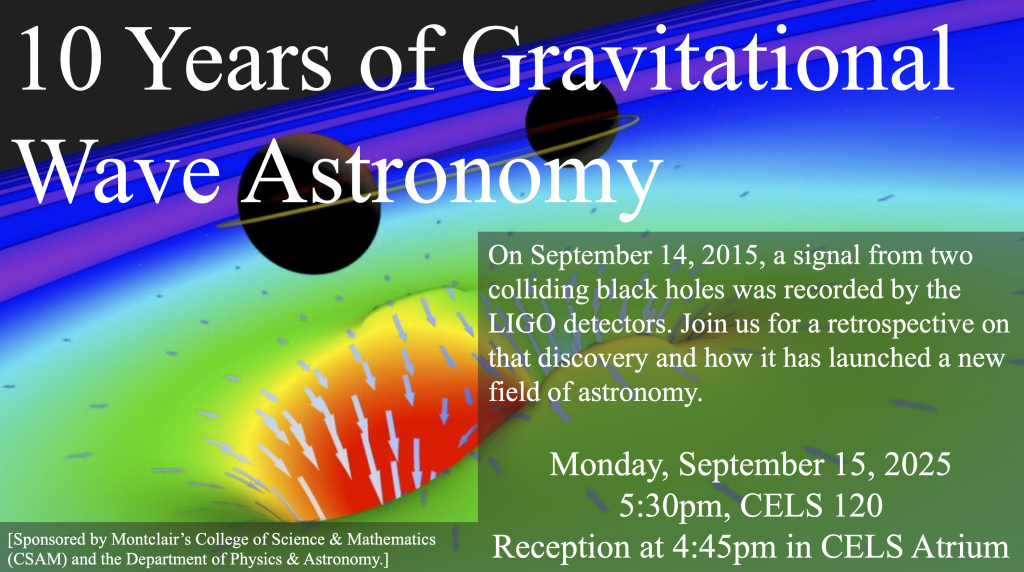 10 Years of Gravitational Wave Astronomy

On September 14, 2015, a signal from two colliding black holes was recorded by the LIGO detectors. Join us for a retrospective on that discovery and how it has launched a new field of astronomy.

Monday, September 15, 2025
5:30pm, CELS 120
Reception at 4:45pm in CELS Atrium

[Sponsored by Montclair's College of Science & Mathematics (CSAM) and the Department of Physics & Astronomy.]